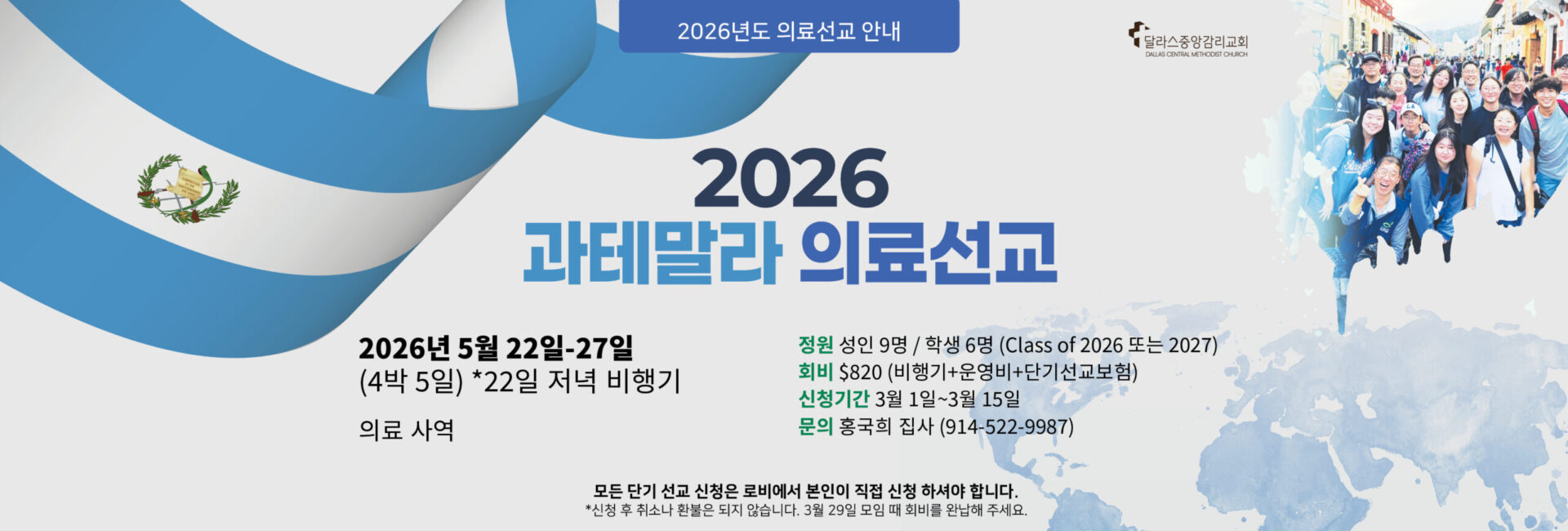 2026년도 의료선교 안내

달라스중앙감리교회
DALLAS CENTRAL METHODIST CHURCH

2026
과테말라 의료선교

2026년 5월 22일-27일
(4박 5일) *22일 저녁 비행기

의료 사역

정원 성인 9명 / 학생 6명 (Class of 2026 또는 2027)
회비 $820 (비행기+운영비+단기선교보험)
신청기간 3월 1일~3월 15일
문의 홍국희 집사 (914-522-9987)

모든 단기 선교 신청은 로비에서 본인이 직접 신청 하셔야 합니다.
*신청 후 취소나 환불은 되지 않습니다. 3월 29일 모임 때 회비를 완납해 주세요.